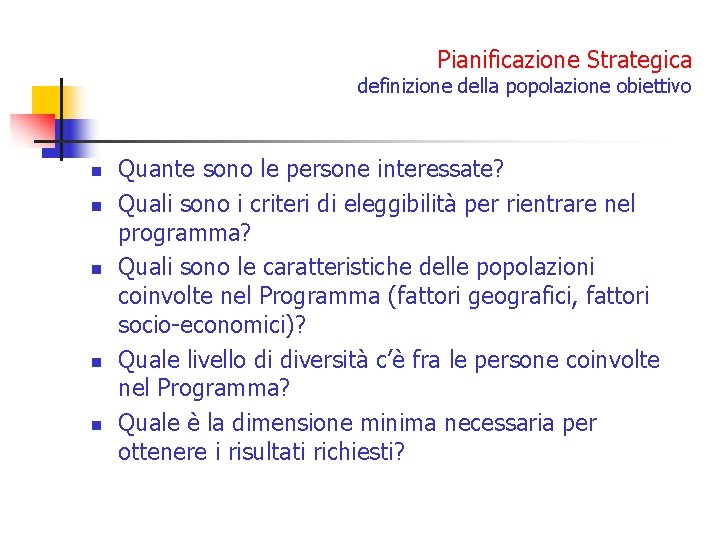 Pianificazione Strategica
definizione della popolazione obiettivo

- Quante sono le persone interessate?
- Quali sono i criteri di eleggibilità per rientrare nel programma?
- Quali sono le caratteristiche delle popolazioni coinvolte nel Programma (fattori geografici, fattori socio-economici)?
- Quale livello di diversità c'è fra le persone coinvolte nel Programma?
- Quale è la dimensione minima necessaria per ottenere i risultati richiesti?